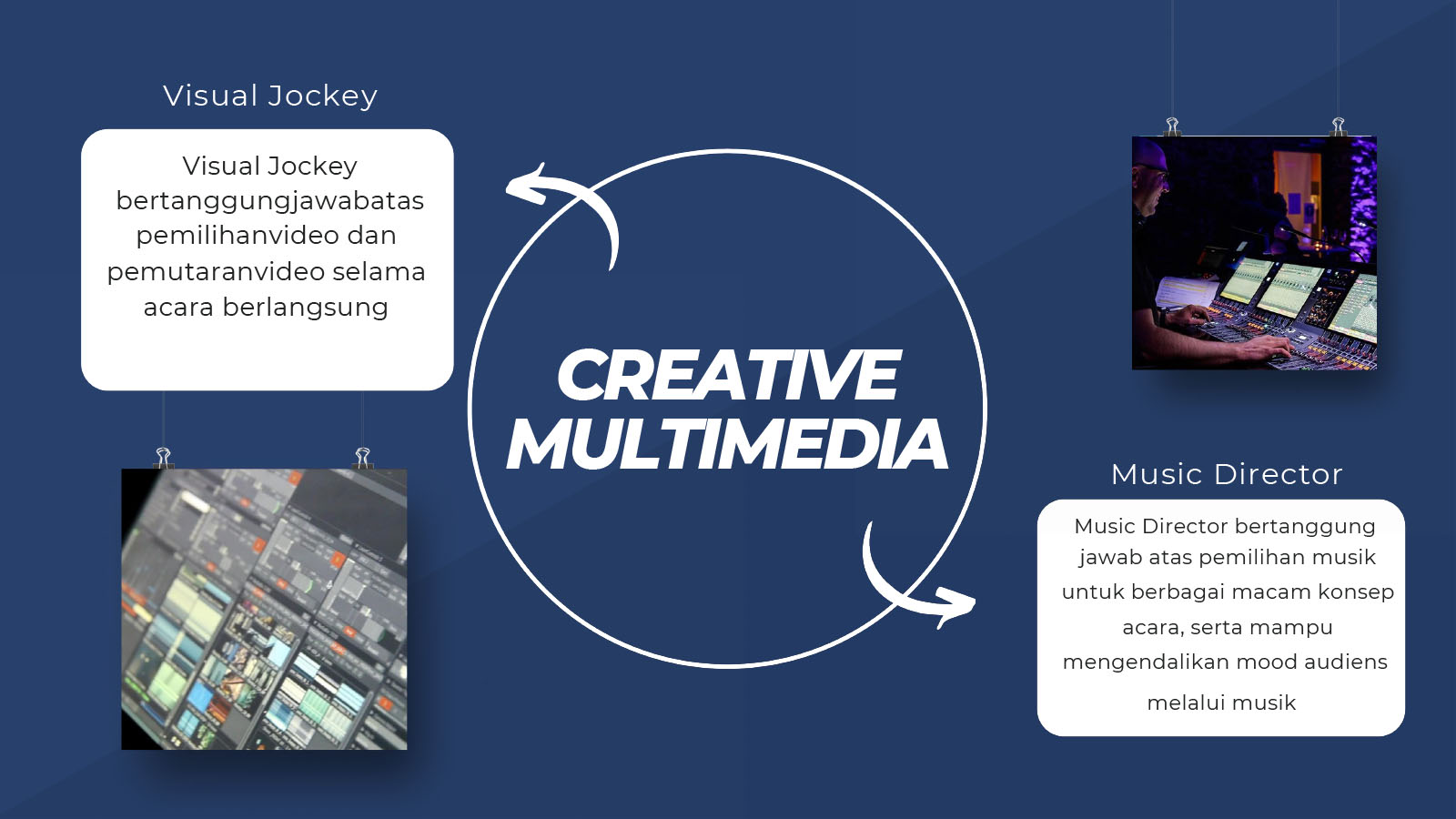 Visual Jockey

Visual Jockey bertanggungjawabatas pemilihanvideo dan pemutaranvideo selama acara berlangsung

CREATIVE MULTIMEDIA

Music Director

Music Director bertanggung jawab atas pemilihan musik untuk berbagai macam konsep acara, serta mampu mengendalikan mood audiens melalui musik